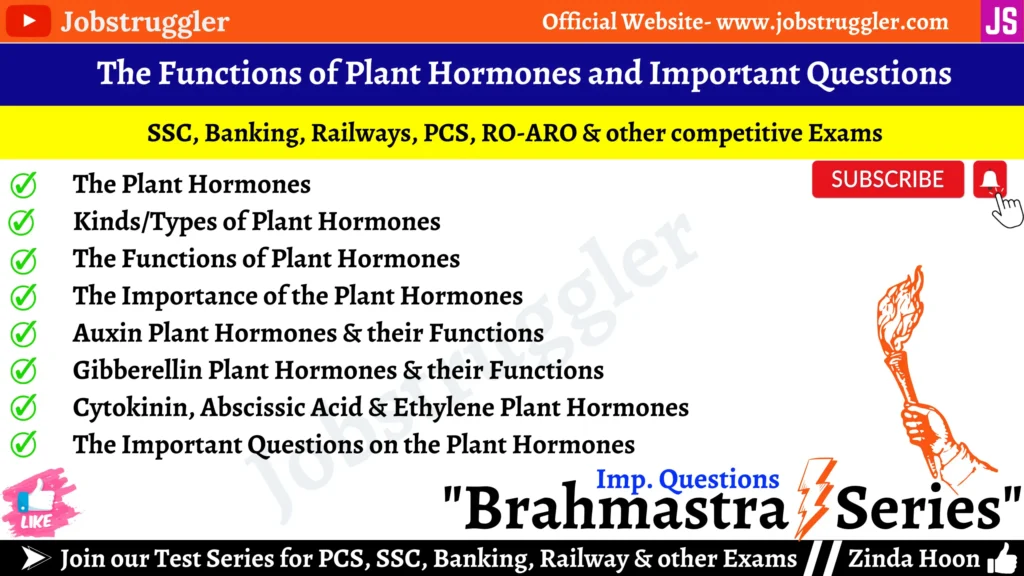 Jobstruggler
Official Website- www.jobstruggler.com
JS

The Functions of Plant Hormones and Important Questions

SSC, Banking, Railways, PCS, RO-ARO & other competitive Exams

SUBSCRIBE

The Plant Hormones
Kinds/Types of Plant Hormones
The Functions of Plant Hormones
The Importance of the Plant Hormones
Auxin Plant Hormones & their Functions
Gibberellin Plant Hormones & their Functions
Cytokinin, Abscissic Acid & Ethylene Plant Hormones
The Important Questions on the Plant Hormones

Jobstruggler

LIKE

Imp. Questions
"Brahmastra Series"

Join our Test Series for PCS, SSC, Banking, Railway & other Exams
Zinda Hoon